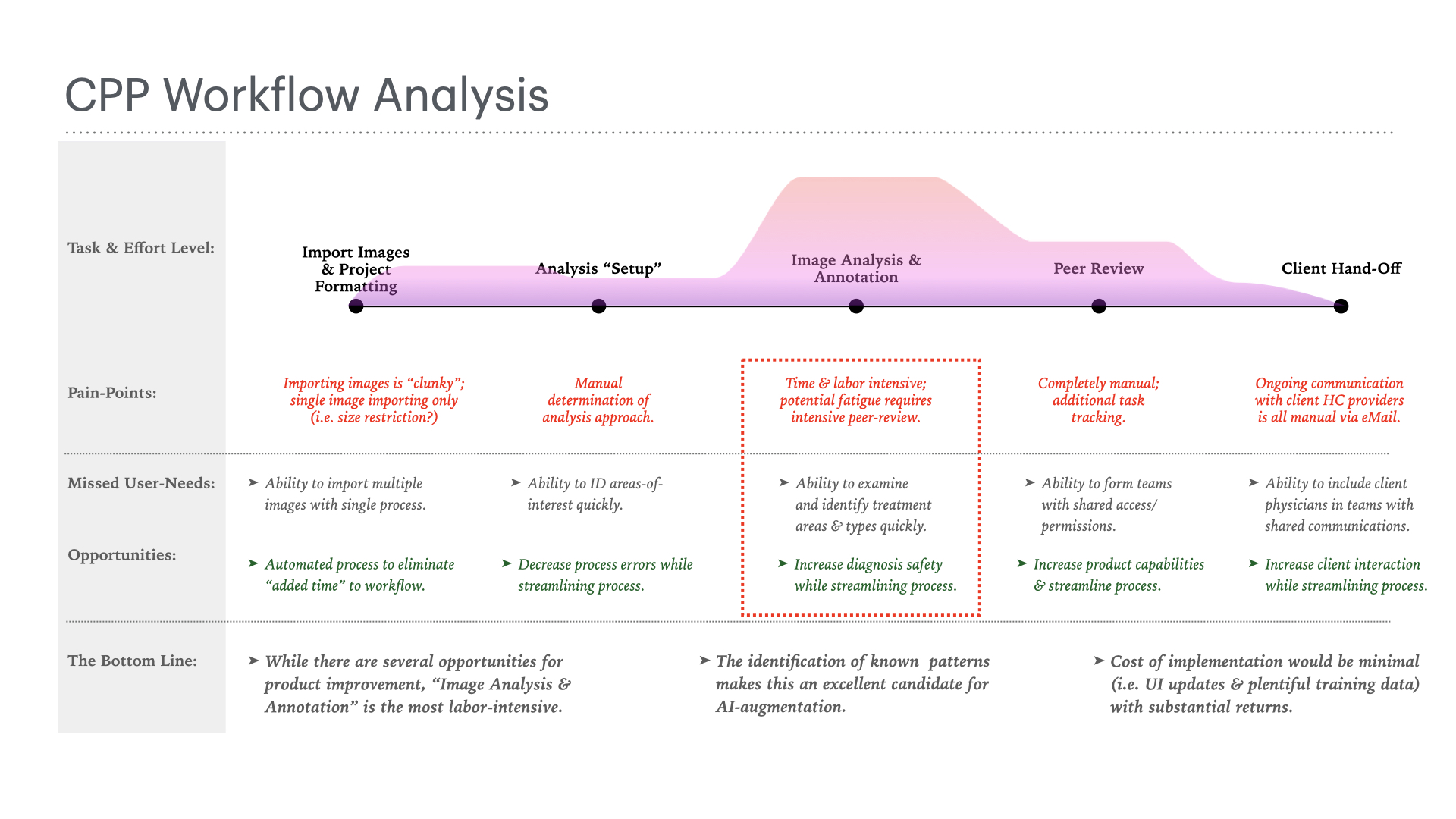 CPP Workflow Analysis

Task & Effort Level:

Import Images & Project Formatting

Analysis “Setup”

Image Analysis & Annotation

Peer Review

Client Hand-Off

Pain-Points:

Importing images is “clunky”; single image importing only (i.e. size restriction?)

Manual determination of analysis approach.

Time & labor intensive; potential fatigue requires intensive peer-review.

Completely manual; additional task tracking.

Ongoing communication with client HC providers is all manual via eMail.

Missed User-Needs:

➤ Ability to import multiple images with single process.

➤ Ability to ID areas-of-interest quickly.

➤ Ability to examine and identify treatment areas & types quickly.

➤ Ability to form teams with shared access/ permissions.

➤ Ability to include client physicians in teams with shared communications.

Opportunities:

➤ Automated process to eliminate “added time” to workflow.

➤ Decrease process errors while streamlining process.

➤ Increase diagnosis safety while streamlining process.

➤ Increase product capabilities & streamline process.

➤ Increase client interaction while streamlining process.

The Bottom Line:

➤ While there are several opportunities for product improvement, “Image Analysis & Annotation” is the most labor-intensive.

➤ The identification of known patterns makes this an excellent candidate for AI-augmentation.

➤ Cost of implementation would be minimal (i.e. UI updates & plentiful training data) with substantial returns.